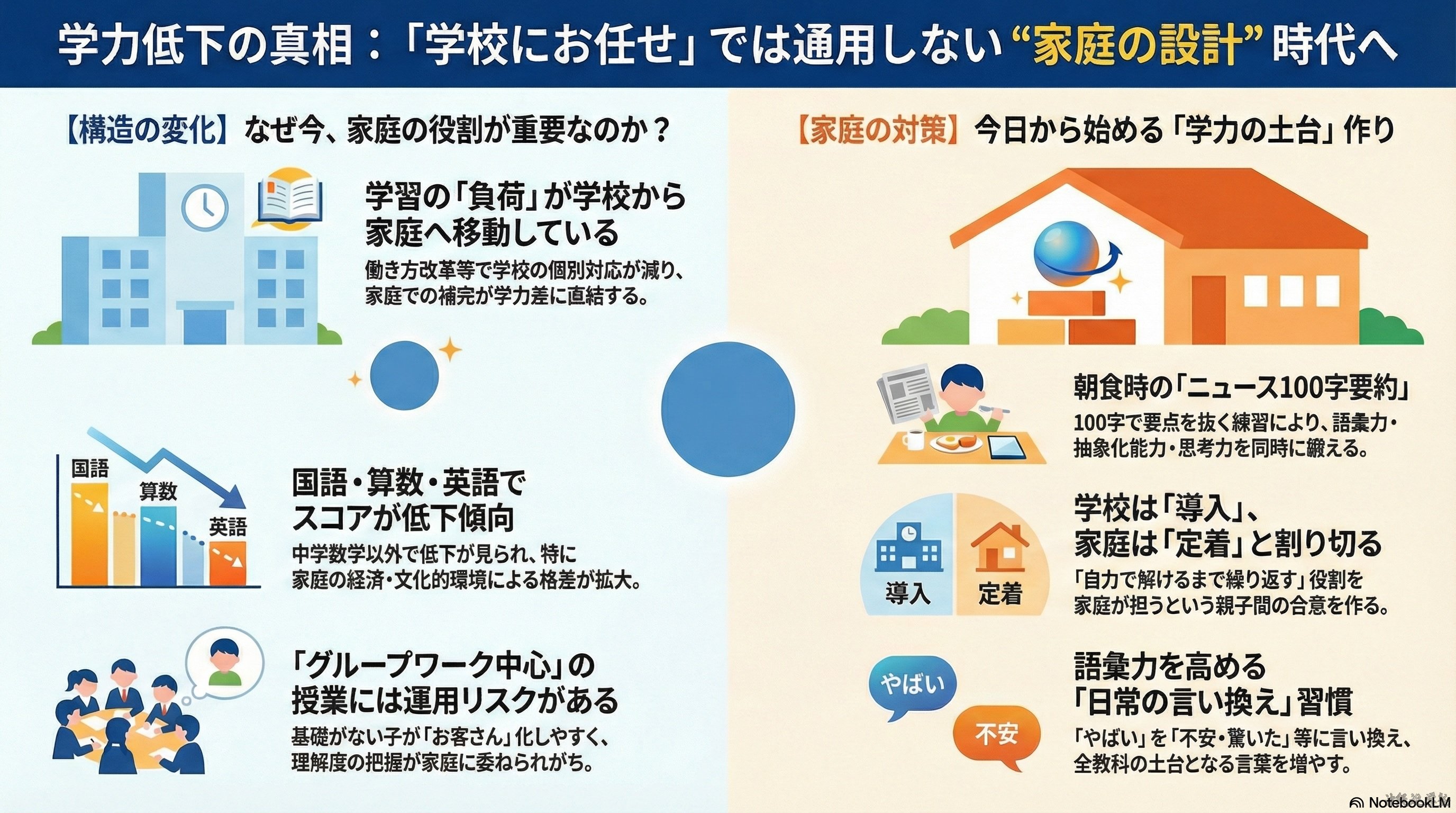 学力低下の真相：「学校にお任せ」では通用しない“家庭の設計”時代へ

【構造の変化】なぜ今、家庭の役割が重要なのか？

学習の「負荷」が学校から家庭へ移動している
働き方改革等で学校の個別対応が減り、家庭での補完が学力差に直結する。

国語
算数
英語

国語・算数・英語でスコアが低下傾向
中学数学以外で低下が見られ、特に家庭の経済・文化的環境による格差が拡大。

「グループワーク中心」の授業には運用リスクがある
基礎がない子が「お客さん」化しやすく、理解度の把握が家庭に委ねられがち。

【家庭の対策】今日から始める「学力の土台」作り

朝食時の「ニュース100字要約」
100字で要点を抜く練習により、語彙力・抽象化能力・思考力を同時に鍛える。

導入
定着

学校は「導入」、家庭は「定着」と割り切る
「自力で解けるまで繰り返す」役割を家庭が担うという親子間の合意を作る。

やばい
不安

語彙力を高める「日常の言い換え」習慣
「やばい」を「不安・驚いた」等に言い換え、全教科の土台となる言葉を増やす。

NotebookLM